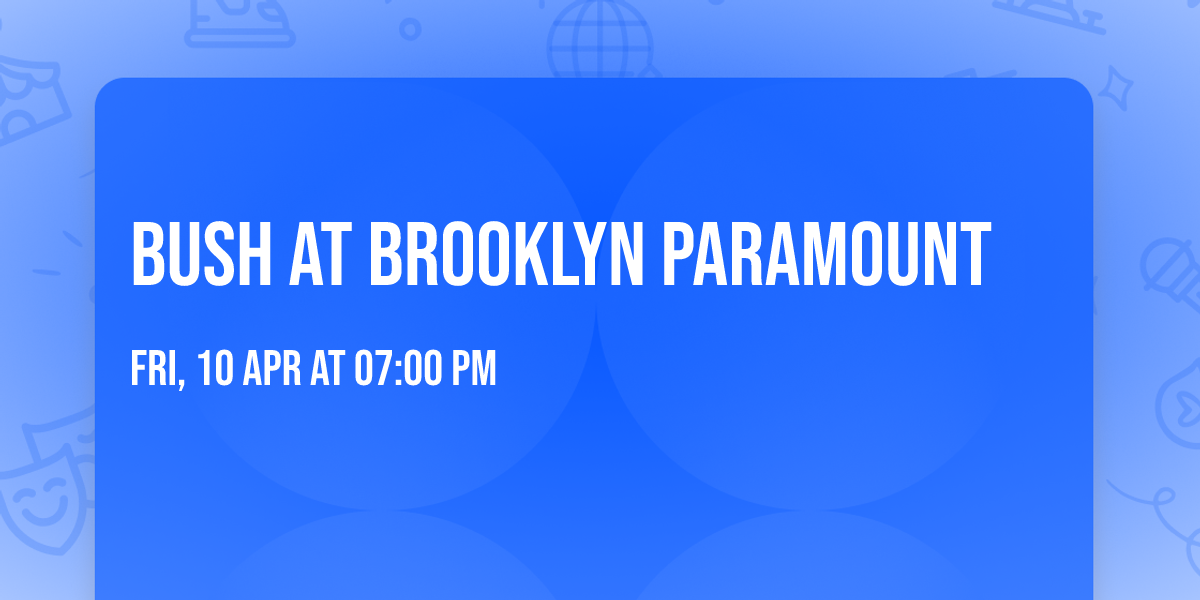 BUSH AT BROOKLYN PARAMOUNT

FRI, 10 APR AT 07:00 PM